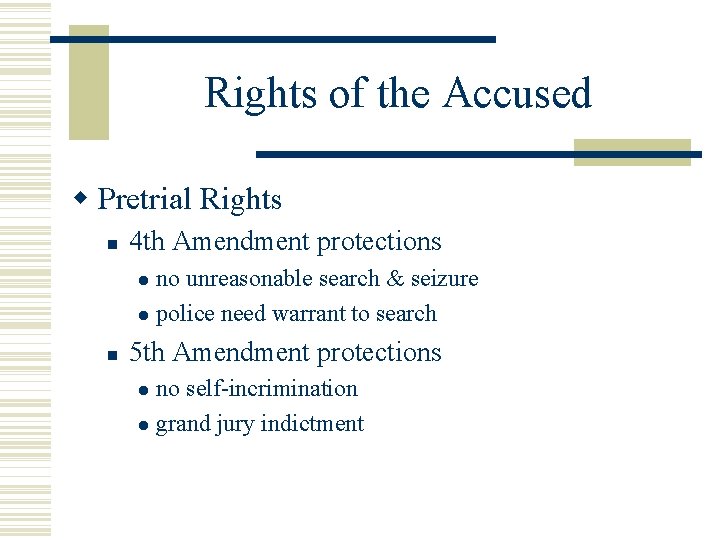 Rights of the Accused

Pretrial Rights
4th Amendment protections
no unreasonable search & seizure
police need warrant to search
5th Amendment protections
no self-incrimination
grand jury indictment